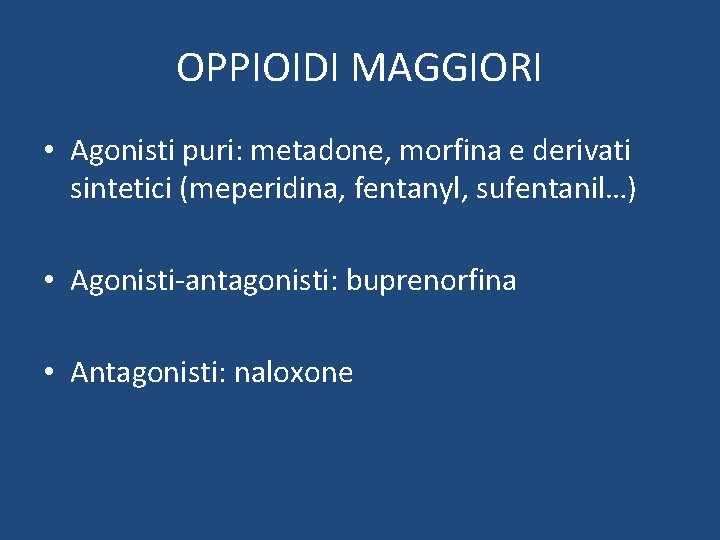 OPPIOIDI MAGGIORI

• Agonisti puri: metadone, morfina e derivati sintetici (meperidina, fentanyl, sufentanil…)

• Agonisti-antagonisti: buprenorfina

• Antagonisti: naloxone